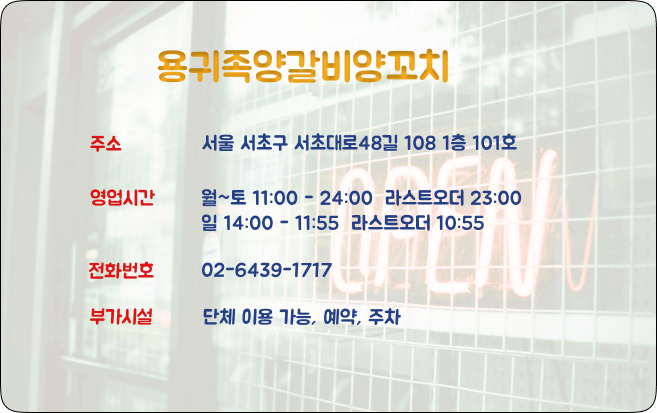 용귀족양갈비양꼬치

주소 서울 서초구 서초대로48길 108 1층 101호

영업시간 월~토 11:00 - 24:00 라스트오더 23:00
일 14:00 - 11:55 라스트오더 10:55

전화번호 02-6439-1717

부가시설 단체 이용 가능, 예약, 주차

OPEN